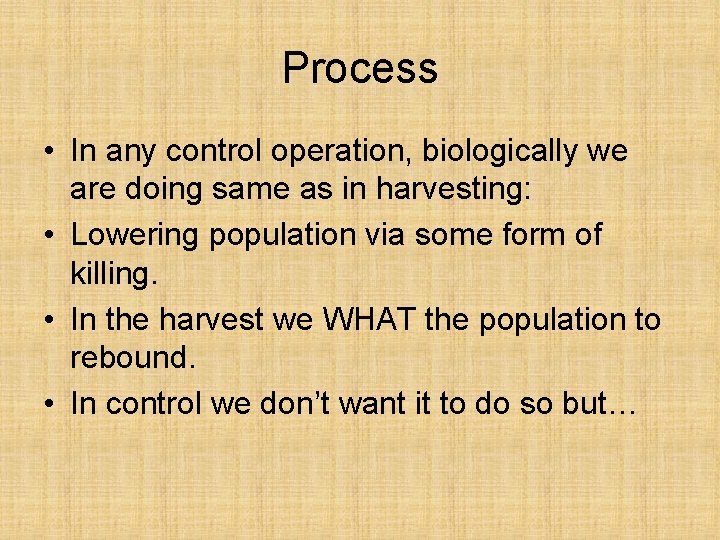 Process

• In any control operation, biologically we are doing same as in harvesting:
• Lowering population via some form of killing.
• In the harvest we WHAT the population to rebound.
• In control we don't want it to do so but…